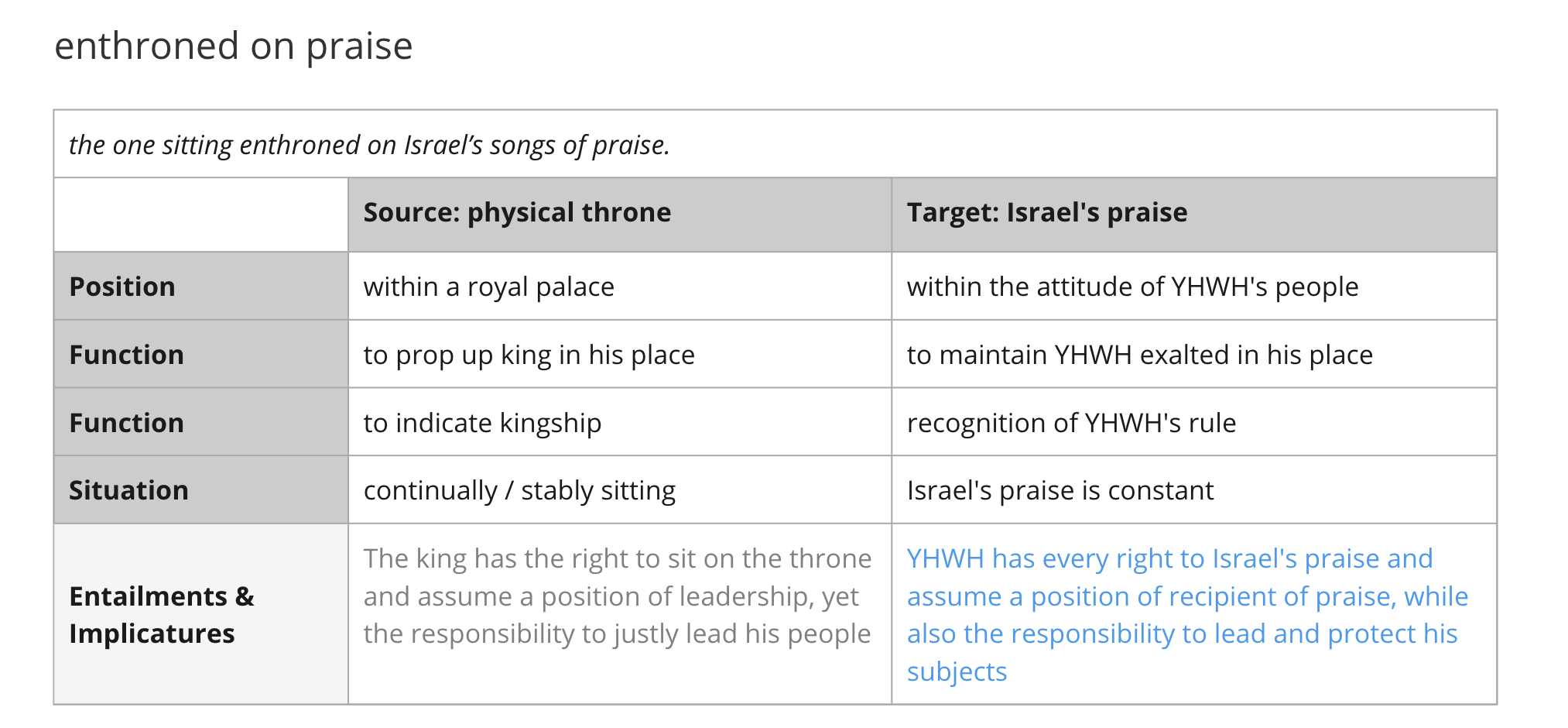 enthroned on praise

the one sitting enthroned on Israel’s songs of praise.

| | Source: physical throne | Target: Israel's praise |
|---|---|---|
| Position | within a royal palace | within the attitude of YHWH's people |
| Function | to prop up king in his place | to maintain YHWH exalted in his place |
| Function | to indicate kingship | recognition of YHWH's rule |
| Situation | continually / stably sitting | Israel's praise is constant |
| Entailments & Implicatures | The king has the right to sit on the throne and assume a position of leadership, yet the responsibility to justly lead his people | YHWH has every right to Israel's praise and assume a position of recipient of praise, while also the responsibility to lead and protect his subjects |